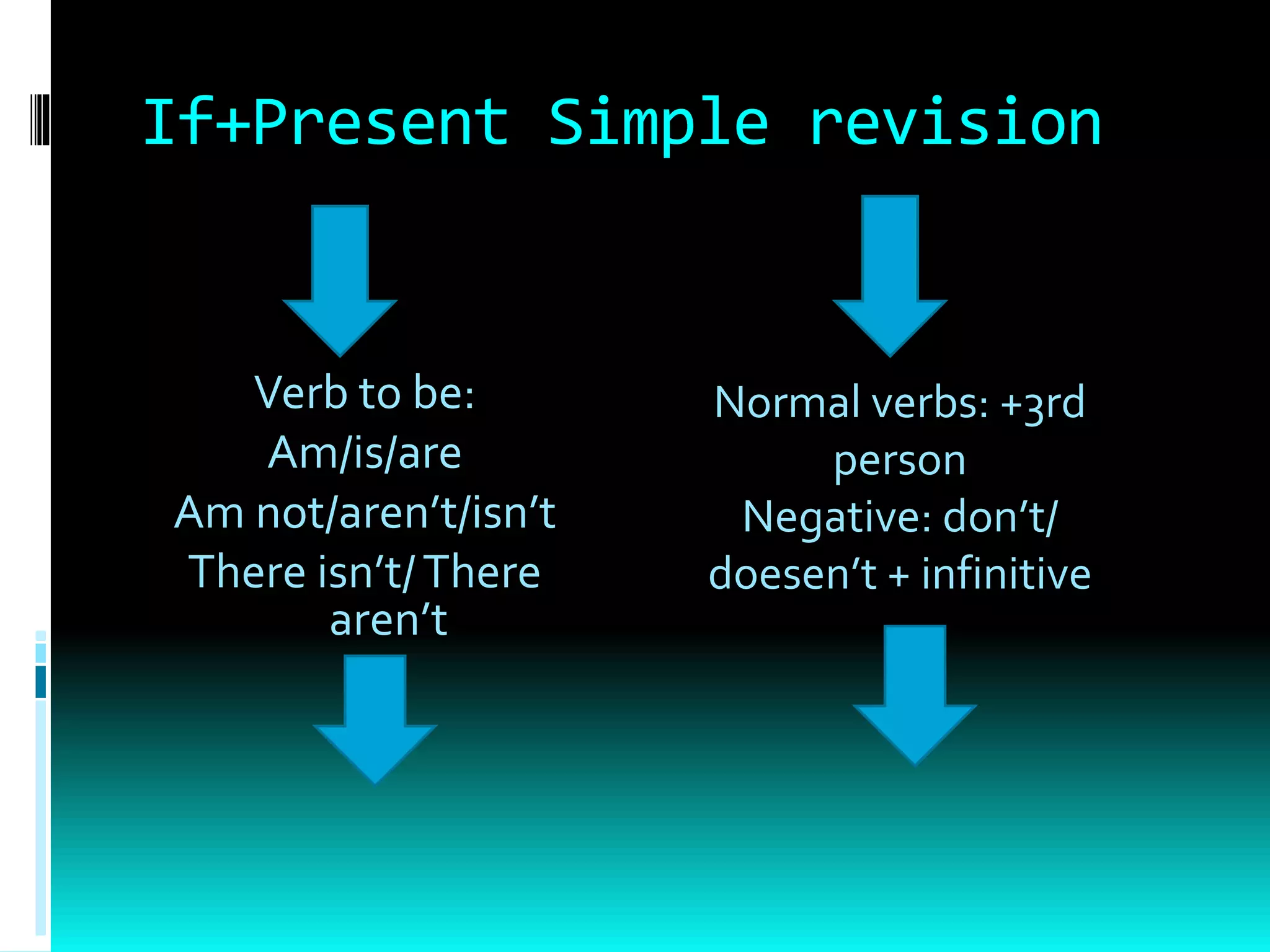 If+Present Simple revision

Verb to be:
Am/is/are
Am not/aren't/isn't
There isn't/ There aren't

Normal verbs: +3rd person
Negative: don't/ doesen't + infinitive